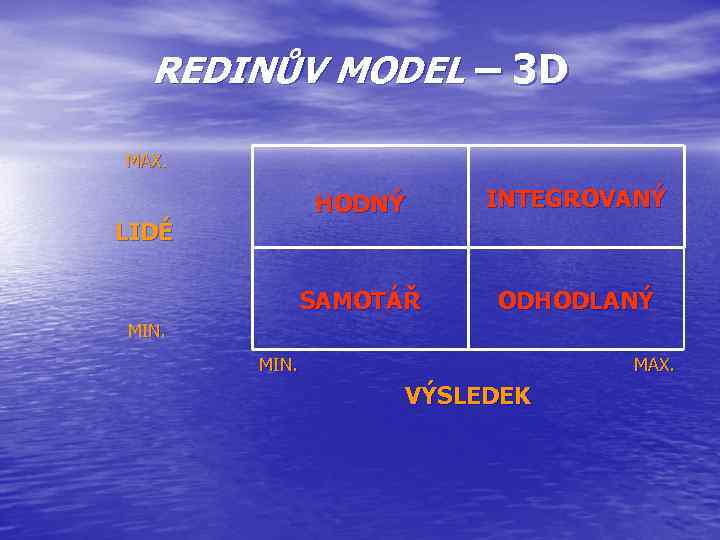 REDINŮV MODEL – 3D

MAX.

LIDÉ

MIN.

| HODNÝ | INTEGROVANÝ |
|---|---|
| SAMOTÁŘ | ODHODLANÝ |

MIN. MAX.

VÝSLEDEK